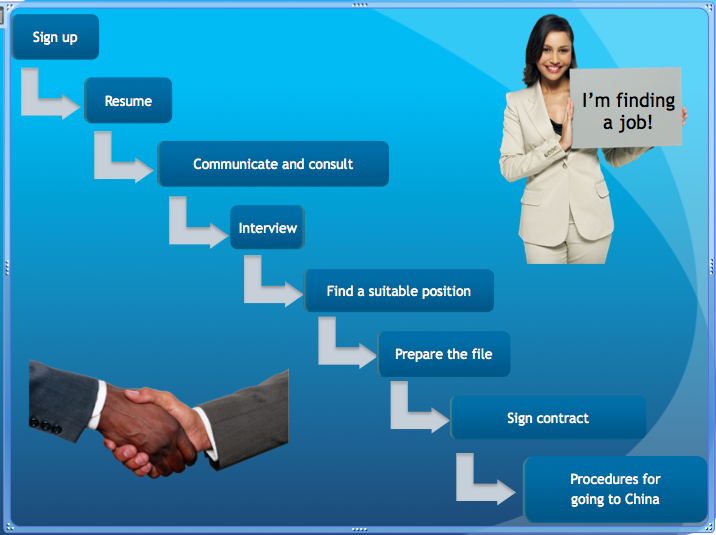 Sign up

Resume

Communicate and consult

Interview

Find a suitable position

Prepare the file

Sign contract

Procedures for going to China

I'm finding a job!